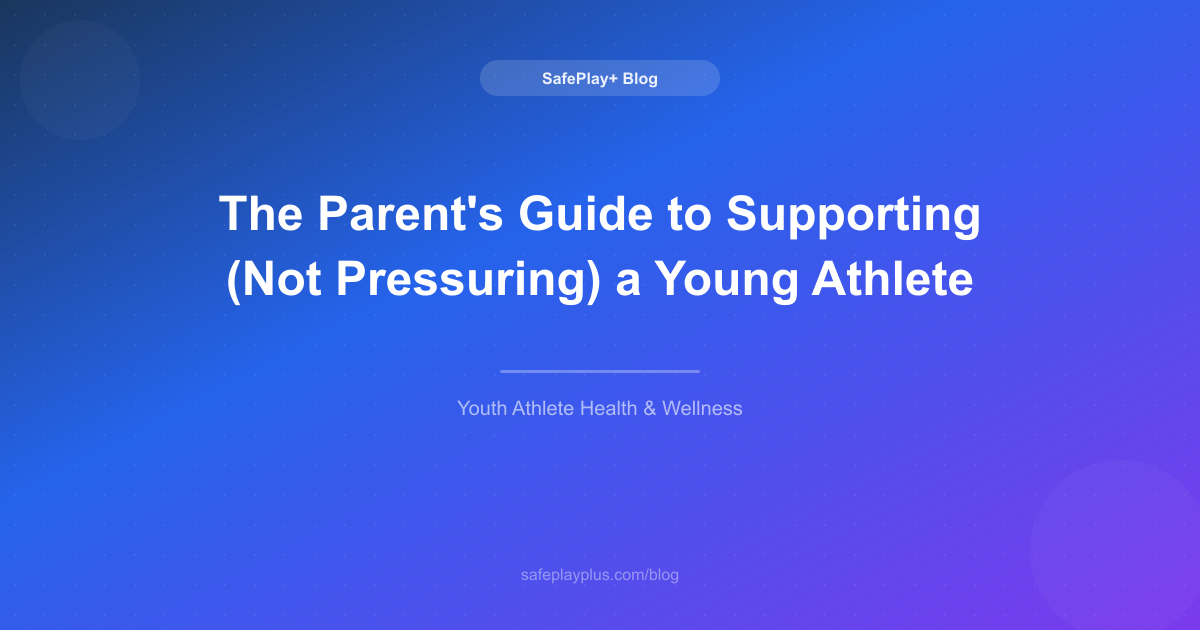 SafePlay+ Blog

The Parent's Guide to Supporting (Not Pressuring) a Young Athlete

Youth Athlete Health & Wellness

safeplayplus.com/blog